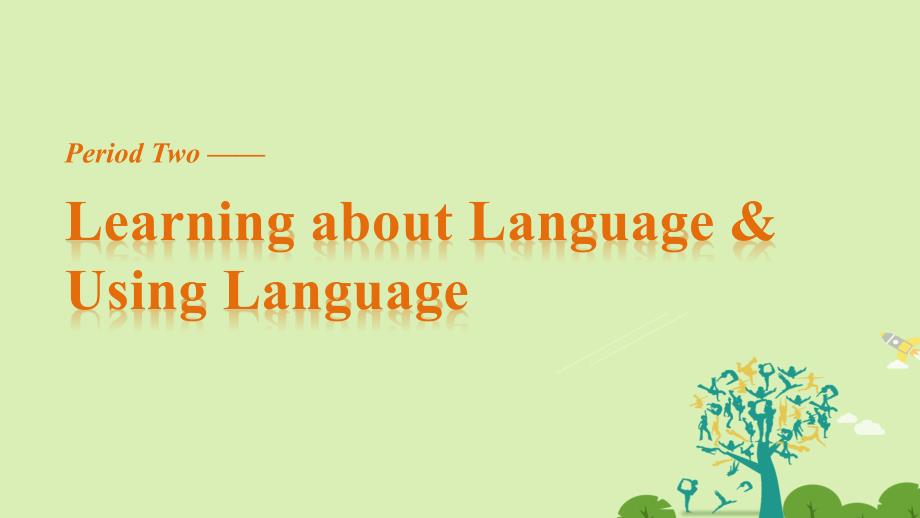 Period Two ——

Learning about Language & Using Language